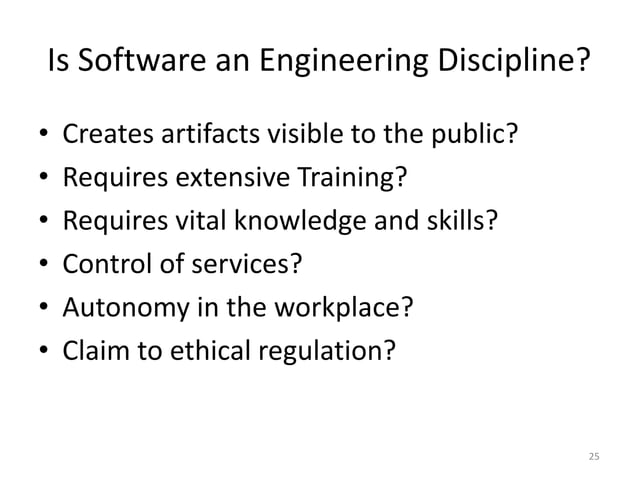 Is Software an Engineering Discipline?

• Creates artifacts visible to the public?
• Requires extensive Training?
• Requires vital knowledge and skills?
• Control of services?
• Autonomy in the workplace?
• Claim to ethical regulation?

25